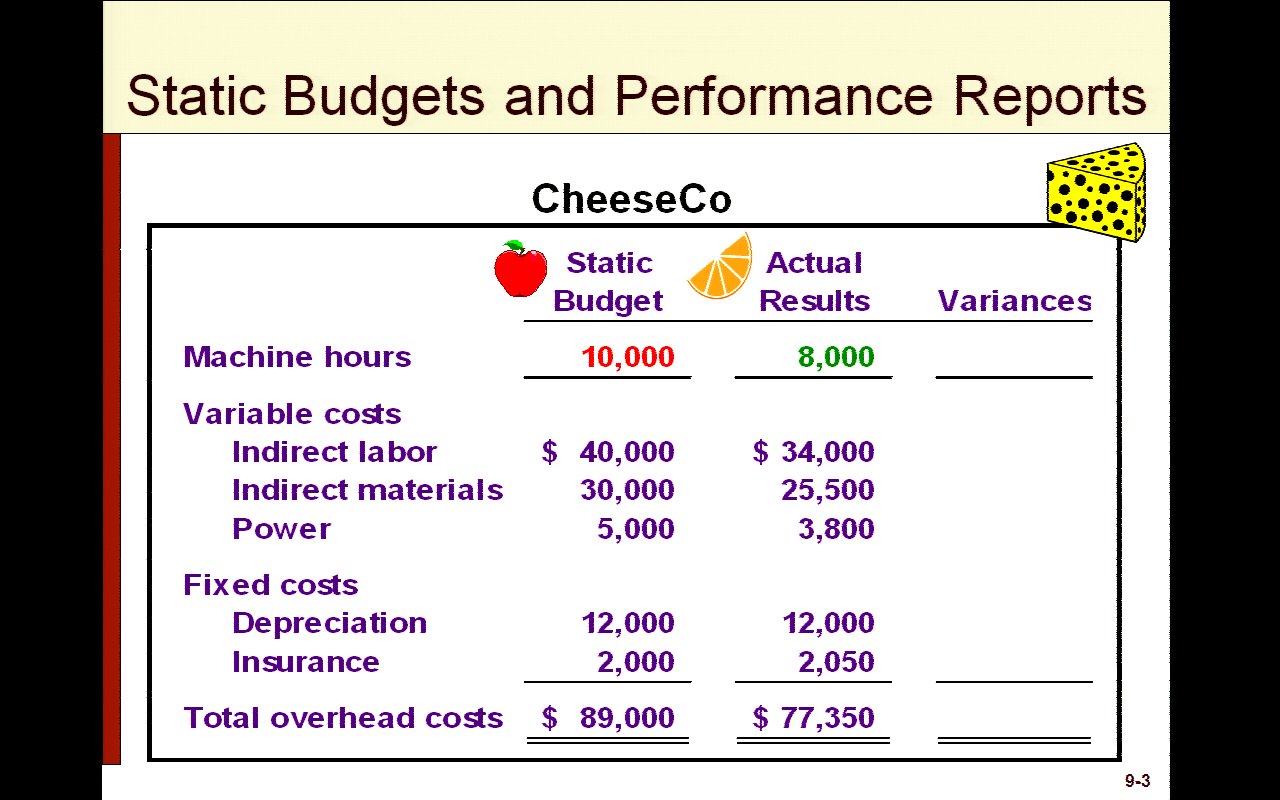 Static Budgets and Performance Reports

CheeseCo

|  | Static Budget | Actual Results | Variances |
|---|---|---|---|
| Machine hours | 10,000 | 8,000 |  |
| Variable costs |  |  |  |
| Indirect labor | $ 40,000 | $ 34,000 |  |
| Indirect materials | 30,000 | 25,500 |  |
| Power | 5,000 | 3,800 |  |
| Fixed costs |  |  |  |
| Depreciation | 12,000 | 12,000 |  |
| Insurance | 2,000 | 2,050 |  |
| Total overhead costs | $ 89,000 | $ 77,350 |  |

9-3